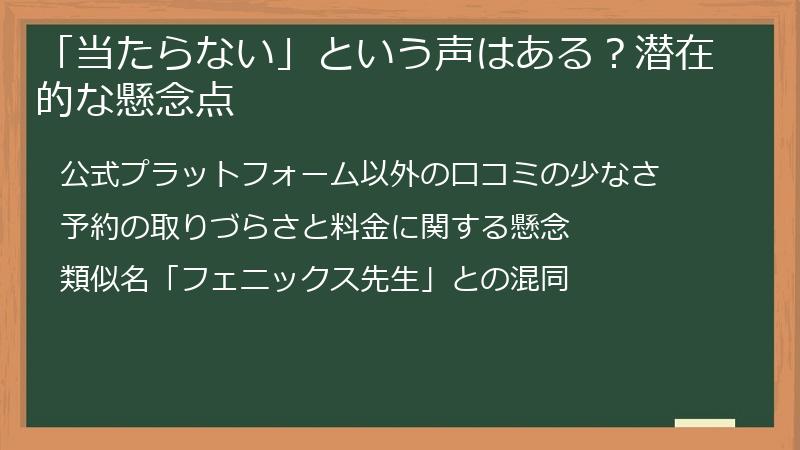 「当たらない」という声はある？潜在的な懸念点

公式プラットフォーム以外の口コミの少なさ

予約の取りづらさと料金に関する懸念

類似名「フェニックス先生」との混同